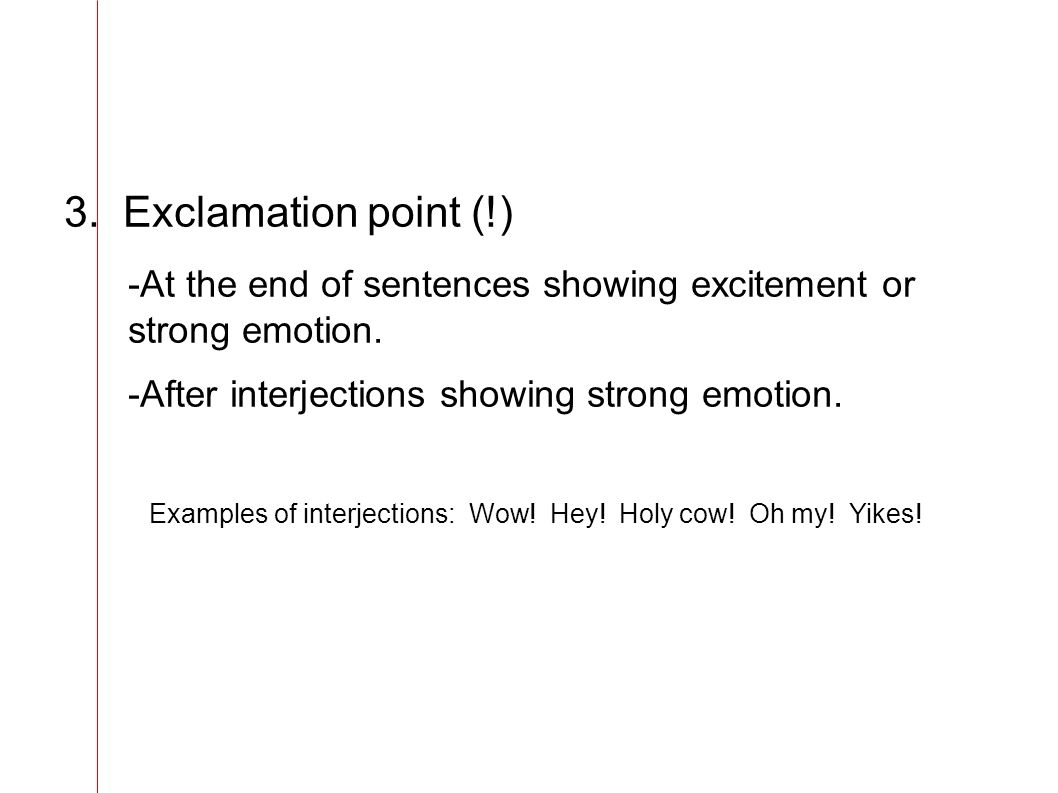 3. Exclamation point (!)

-At the end of sentences showing excitement or strong emotion.

-After interjections showing strong emotion.

Examples of interjections: Wow! Hey! Holy cow! Oh my! Yikes!